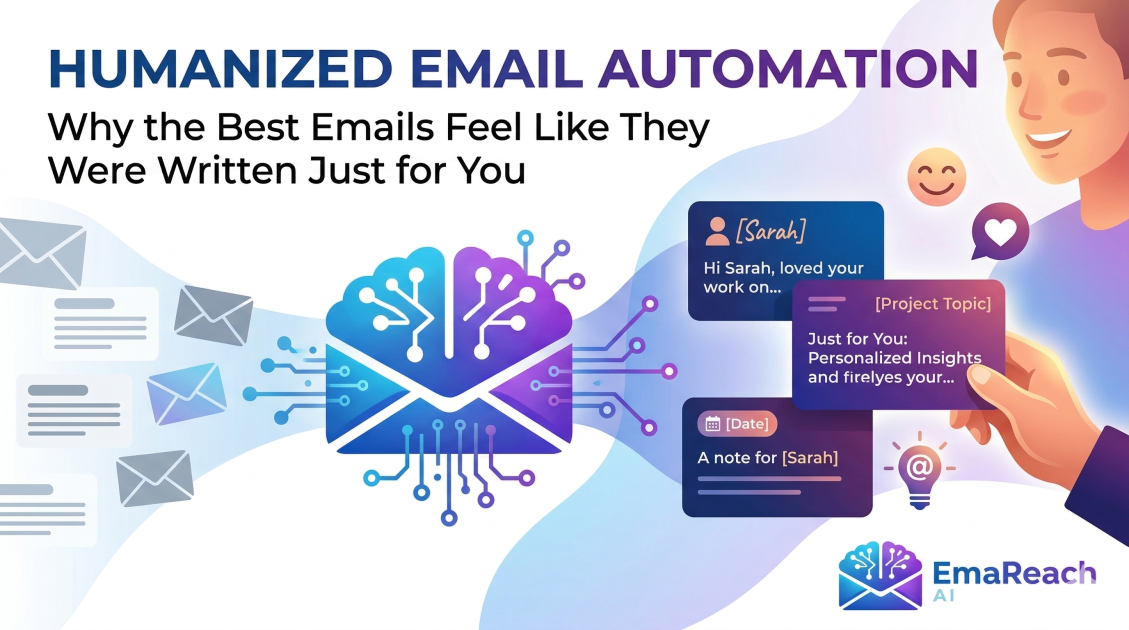 HUMANIZED EMAIL AUTOMATION

Why the Best Emails Feel Like They Were Written Just for You

[Sarah]

Hi Sarah, loved your work on...

[Project Topic]

Just for You: Personalized Insights and firelyes your...

[Date]

A note for [Sarah]

@

EmaReach AI